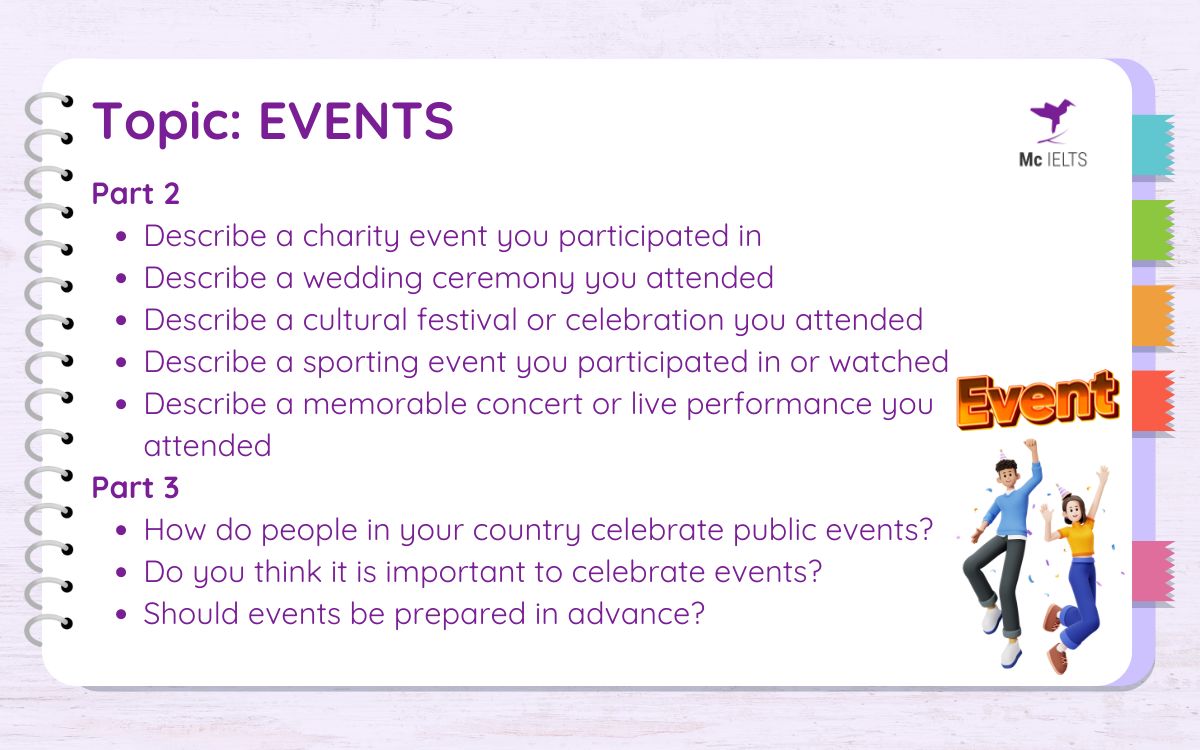 Topic: EVENTS

Mc IELTS

Part 2

- Describe a charity event you participated in
- Describe a wedding ceremony you attended
- Describe a cultural festival or celebration you attended
- Describe a sporting event you participated in or watched
- Describe a memorable concert or live performance you attended

Event

Part 3

- How do people in your country celebrate public events?
- Do you think it is important to celebrate events?
- Should events be prepared in advance?